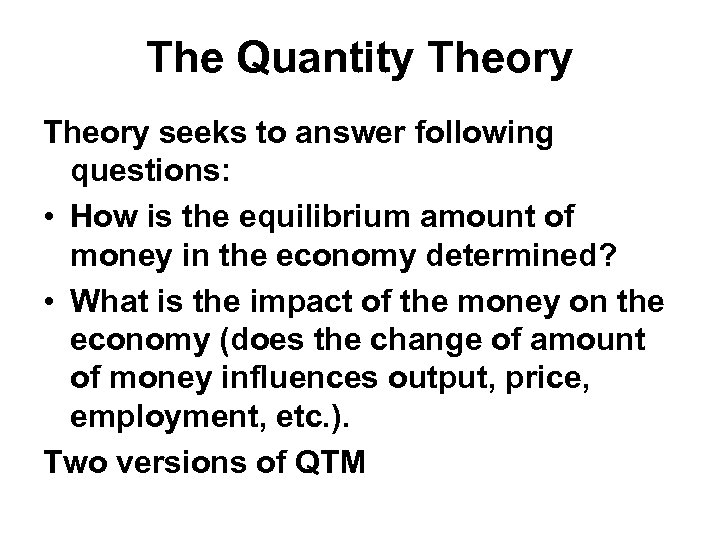 The Quantity Theory

Theory seeks to answer following questions:

• How is the equilibrium amount of money in the economy determined?

• What is the impact of the money on the economy (does the change of amount of money influences output, price, employment, etc.).

Two versions of QTM